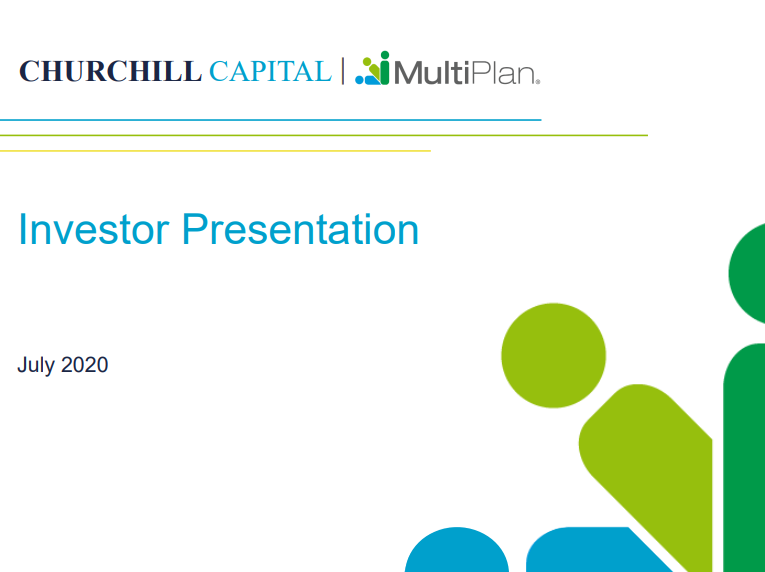 CHURCHILL CAPITAL | MultiPlan®

Investor Presentation

July 2020